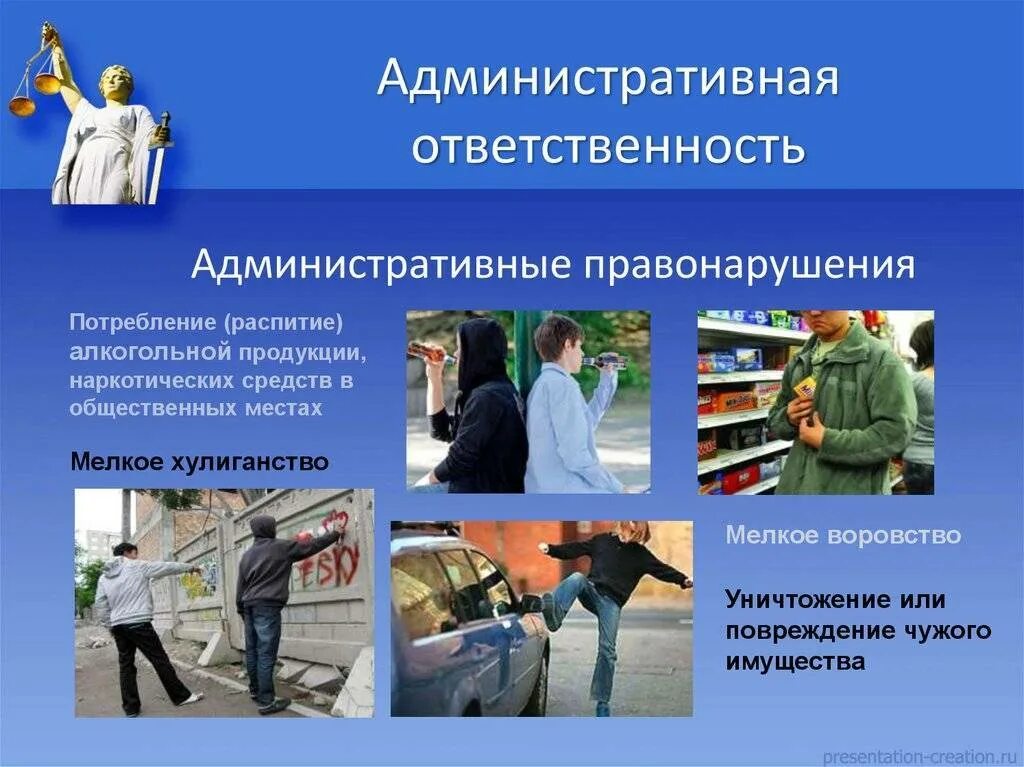 Административная ответственность

Административные правонарушения

Потребление (распитие) алкогольной продукции, наркотических средств в общественных местах

Мелкое хулиганство

ESKY

Мелкое воровство

Уничтожение или повреждение чужого имущества

presentation-creation.ru